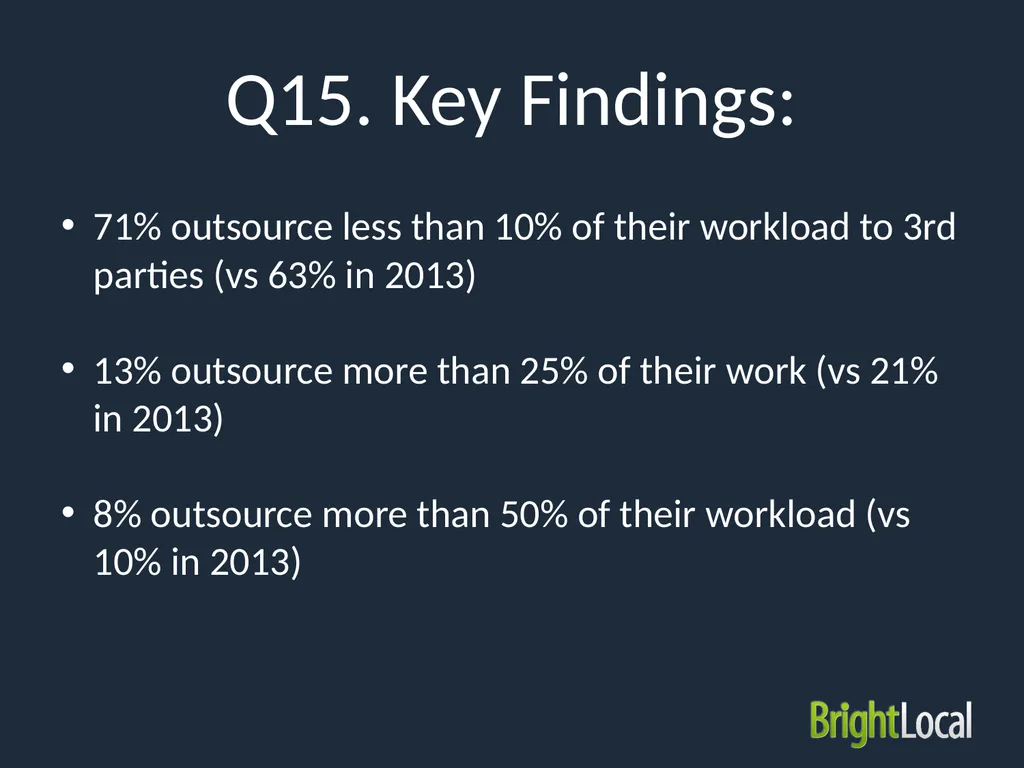 Q15. Key Findings:

• 71% outsource less than 10% of their workload to 3rd parties (vs 63% in 2013)

• 13% outsource more than 25% of their work (vs 21% in 2013)

• 8% outsource more than 50% of their workload (vs 10% in 2013)

BrightLocal